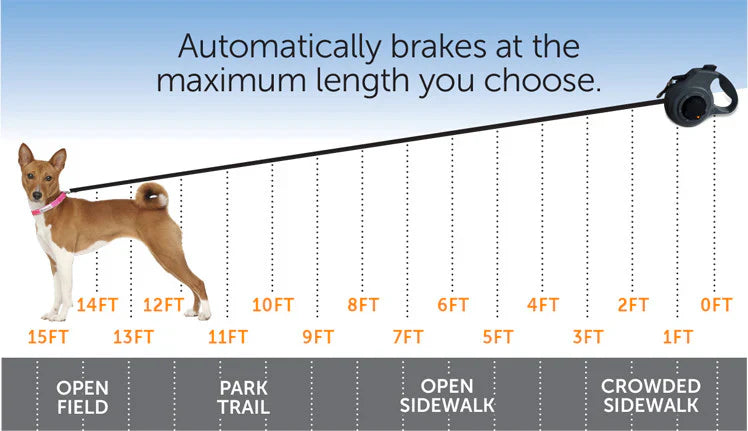 Automatically brakes at the maximum length you choose.

14FT 12FT 10FT 8FT 6FT 4FT 2FT 0FT

15FT 13FT 11FT 9FT 7FT 5FT 3FT 1FT

OPEN FIELD

PARK TRAIL

OPEN SIDEWALK

CROWDED SIDEWALK